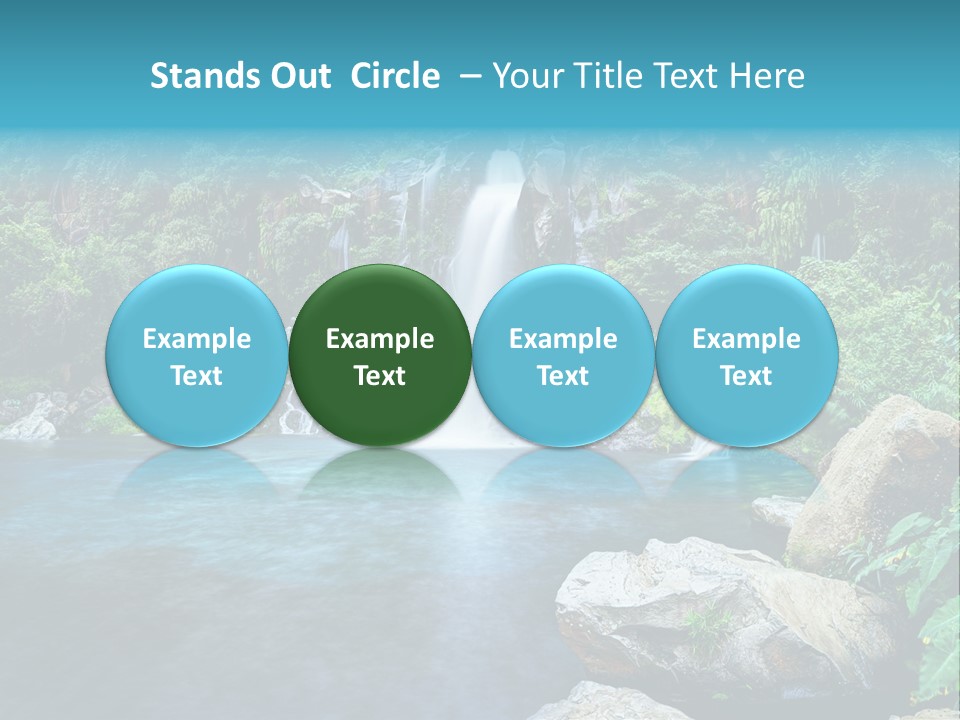 Stands Out Circle – Your Title Text Here

Example Text

Example Text

Example Text

Example Text